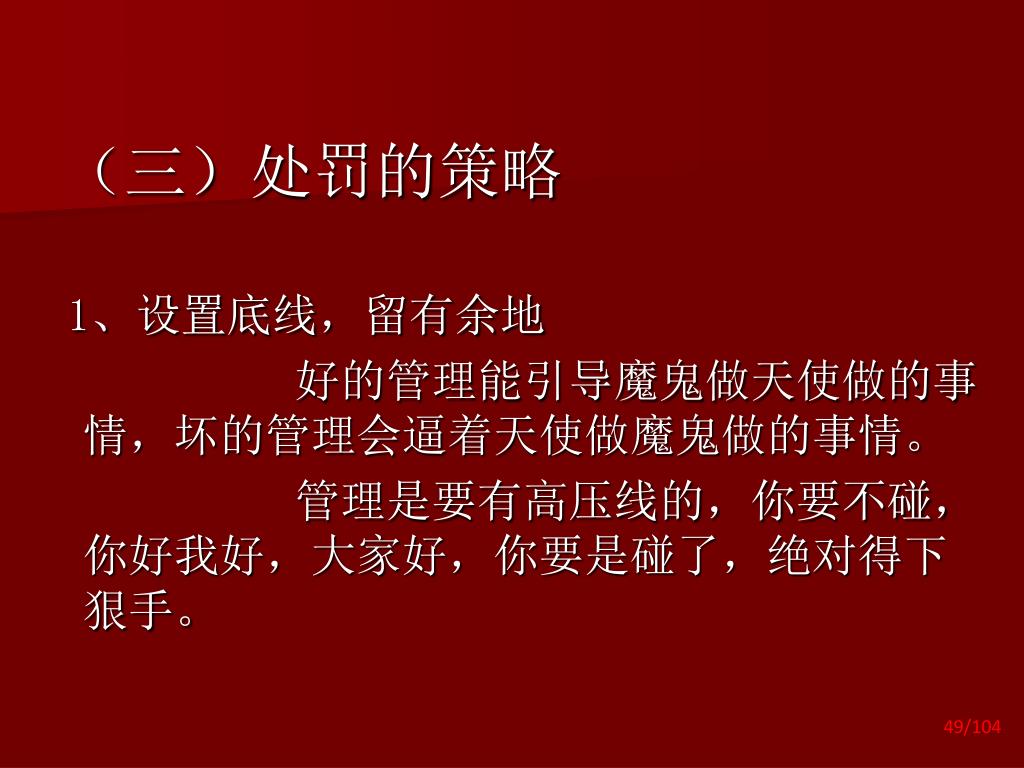 （三）处罚的策略

1、设置底线，留有余地

好的管理能引导魔鬼做天使做的事情，坏的管理会逼着天使做魔鬼做的事情。

管理是要有高压线的，你要不碰，你好我好，大家好，你要是碰了，绝对得下狠手。

49/104